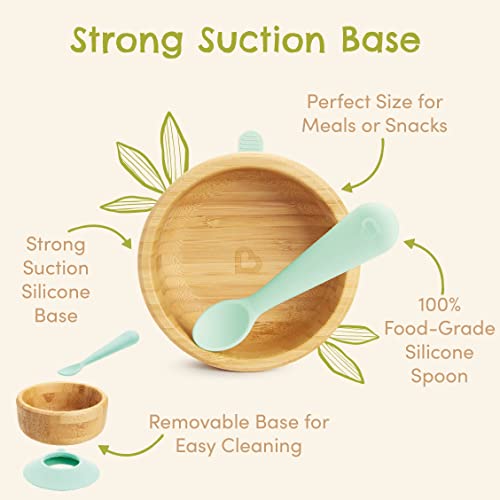 Strong Suction Base

Perfect Size for Meals or Snacks

Strong Suction Silicone Base

100% Food-Grade Silicone Spoon

Removable Base for Easy Cleaning